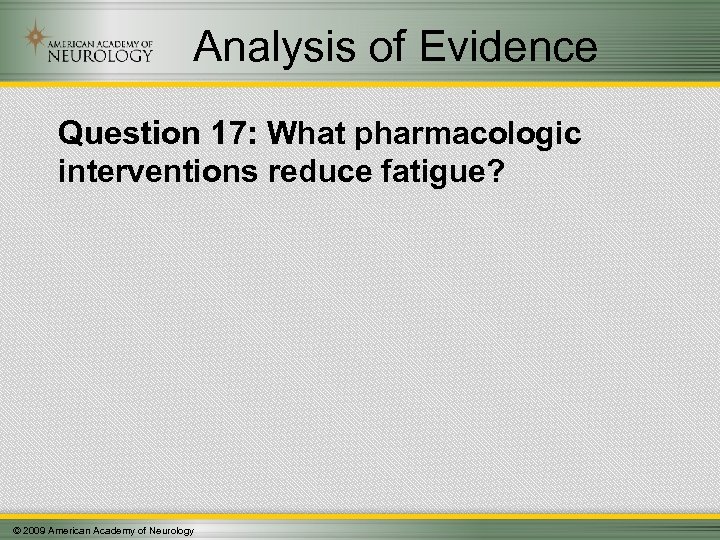 AMERICAN ACADEMY OF NEUROLOGY

Analysis of Evidence

Question 17: What pharmacologic interventions reduce fatigue?

© 2009 American Academy of Neurology